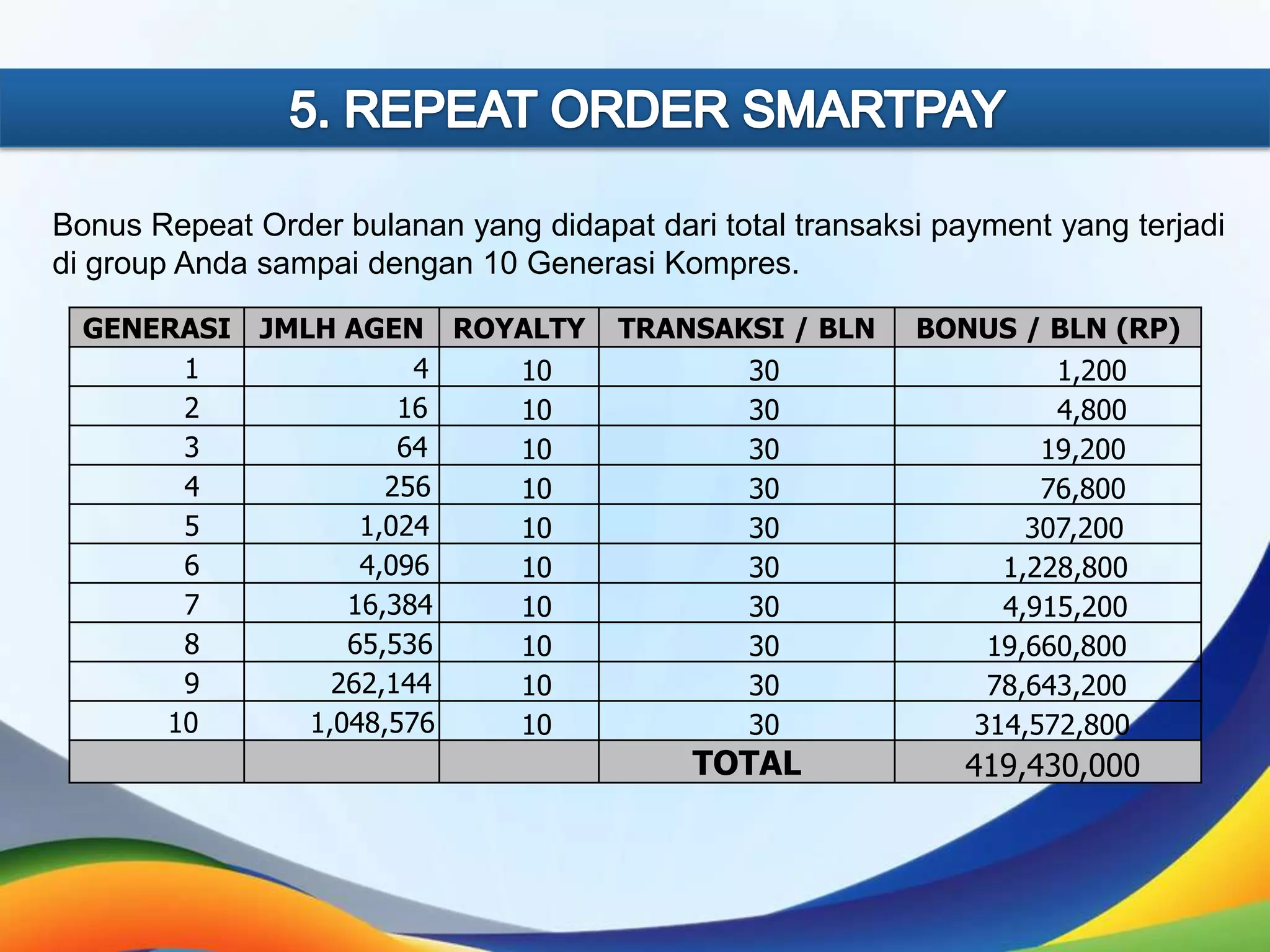 5. REPEAT ORDER SMARTPAY

Bonus Repeat Order bulanan yang didapat dari total transaksi payment yang terjadi di group Anda sampai dengan 10 Generasi Kompres.

| GENERASI | JMLH AGEN | ROYALTY | TRANSAKSI / BLN | BONUS / BLN (RP) |
|---|---|---|---|---|
| 1 | 4 | 10 | 30 | 1,200 |
| 2 | 16 | 10 | 30 | 4,800 |
| 3 | 64 | 10 | 30 | 19,200 |
| 4 | 256 | 10 | 30 | 76,800 |
| 5 | 1,024 | 10 | 30 | 307,200 |
| 6 | 4,096 | 10 | 30 | 1,228,800 |
| 7 | 16,384 | 10 | 30 | 4,915,200 |
| 8 | 65,536 | 10 | 30 | 19,660,800 |
| 9 | 262,144 | 10 | 30 | 78,643,200 |
| 10 | 1,048,576 | 10 | 30 | 314,572,800 |
| | | | TOTAL | 419,430,000 |